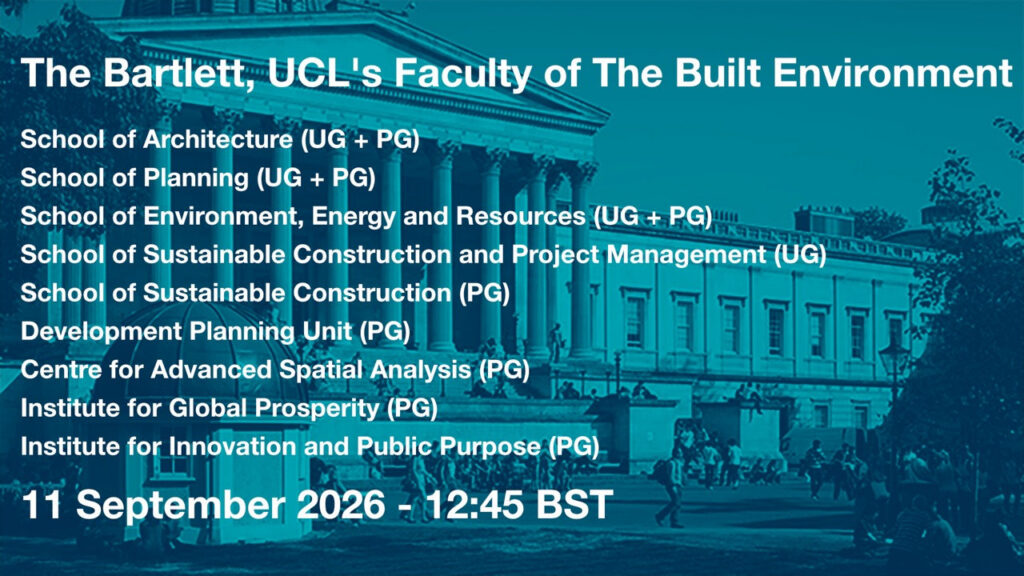 The Bartlett, UCL's Faculty of The Built Environment

School of Architecture (UG + PG)
School of Planning (UG + PG)
School of Environment, Energy and Resources (UG + PG)
School of Sustainable Construction and Project Management (UG)
School of Sustainable Construction (PG)
Development Planning Unit (PG)
Centre for Advanced Spatial Analysis (PG)
Institute for Global Prosperity (PG)
Institute for Innovation and Public Purpose (PG)

11 September 2026 - 12:45 BST